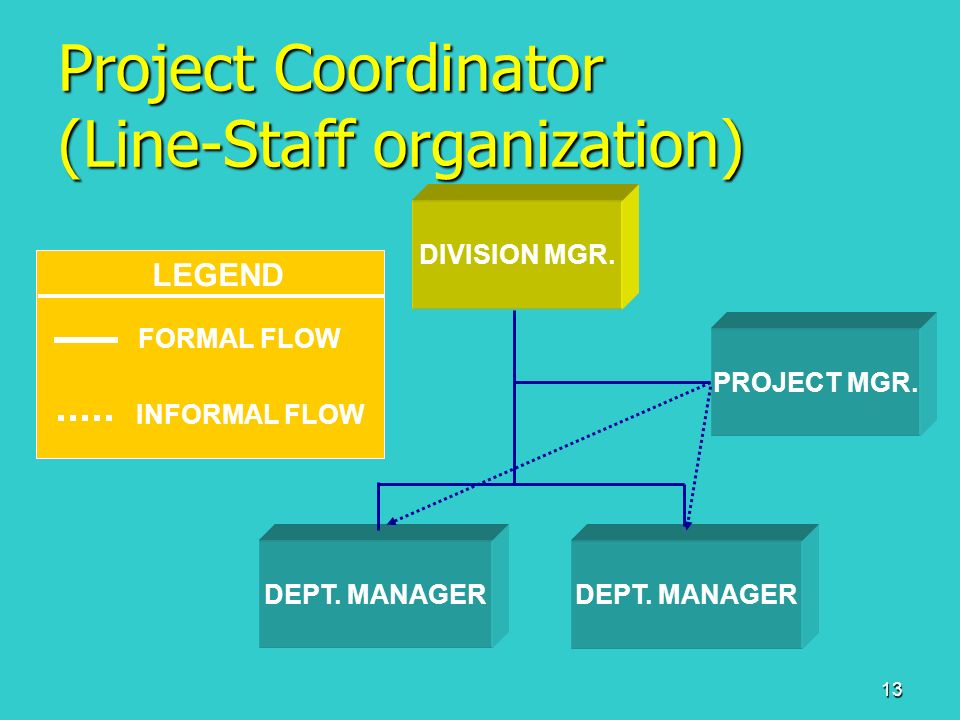 Project Coordinator (Line-Staff organization)

LEGEND

FORMAL FLOW

INFORMAL FLOW

DIVISION MGR.

PROJECT MGR.

DEPT. MANAGER

DEPT. MANAGER

13